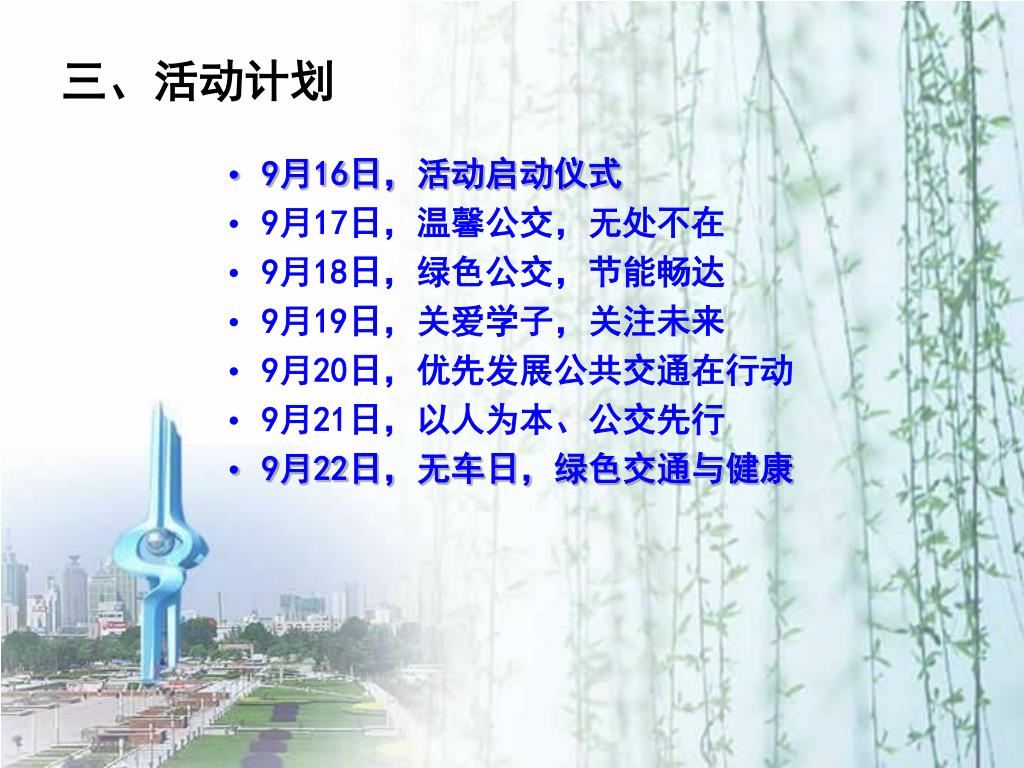 三、活动计划

• 9月16日，活动启动仪式
• 9月17日，温馨公交，无处不在
• 9月18日，绿色公交，节能畅达
• 9月19日，关爱学子，关注未来
• 9月20日，优先发展公共交通在行动
• 9月21日，以人为本、公交先行
• 9月22日，无车日，绿色交通与健康